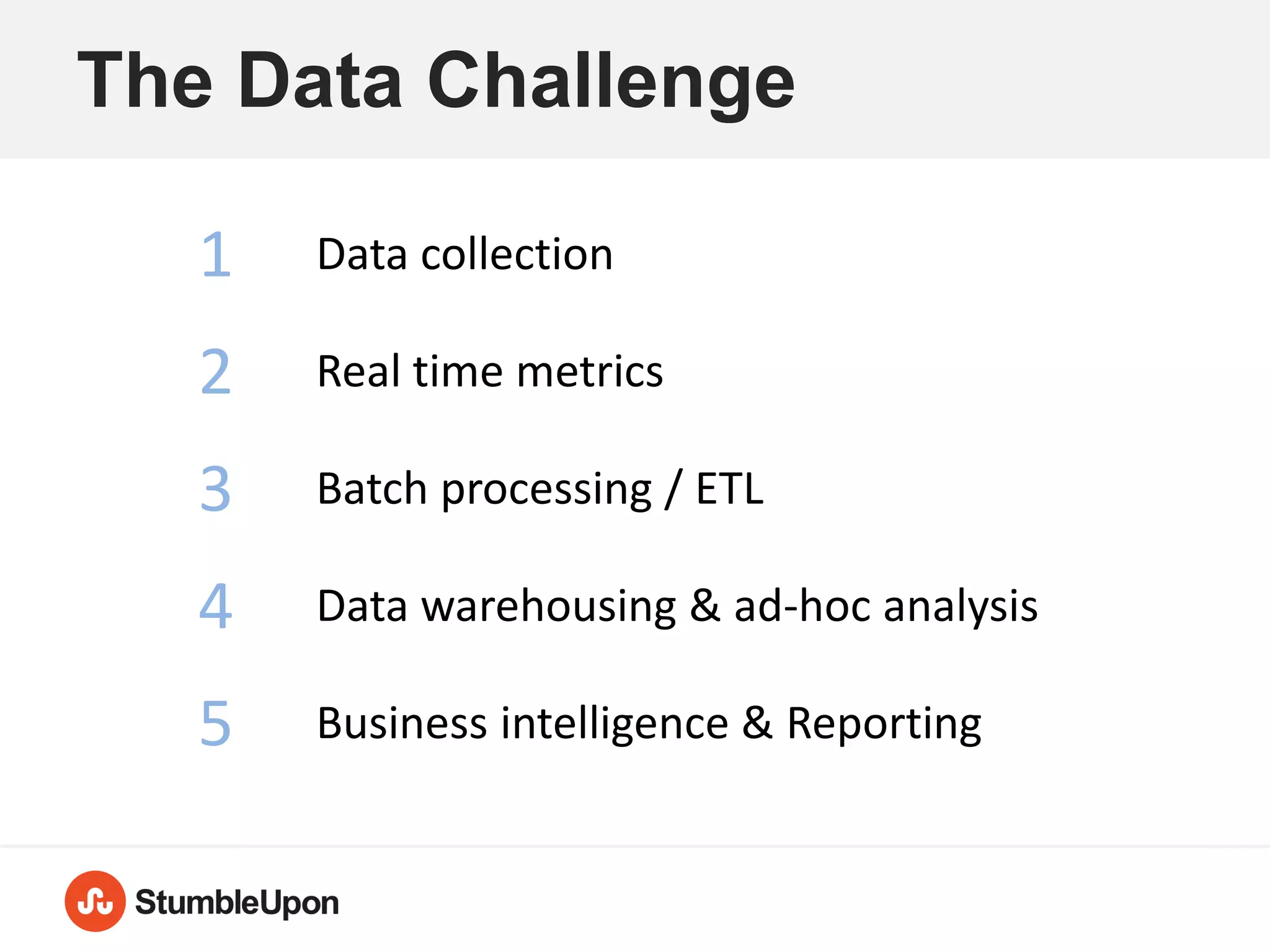 The Data Challenge

1 Data collection

2 Real time metrics

3 Batch processing / ETL

4 Data warehousing & ad-hoc analysis

5 Business intelligence & Reporting

StumbleUpon